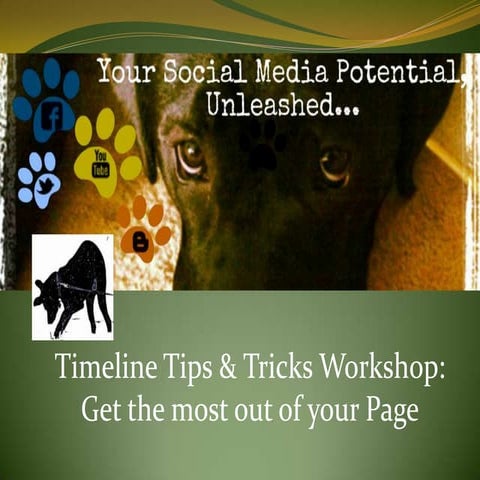 Your Social Media Potential, Unleashed...

f

You Tube

B

Timeline Tips & Tricks Workshop: Get the most out of your Page